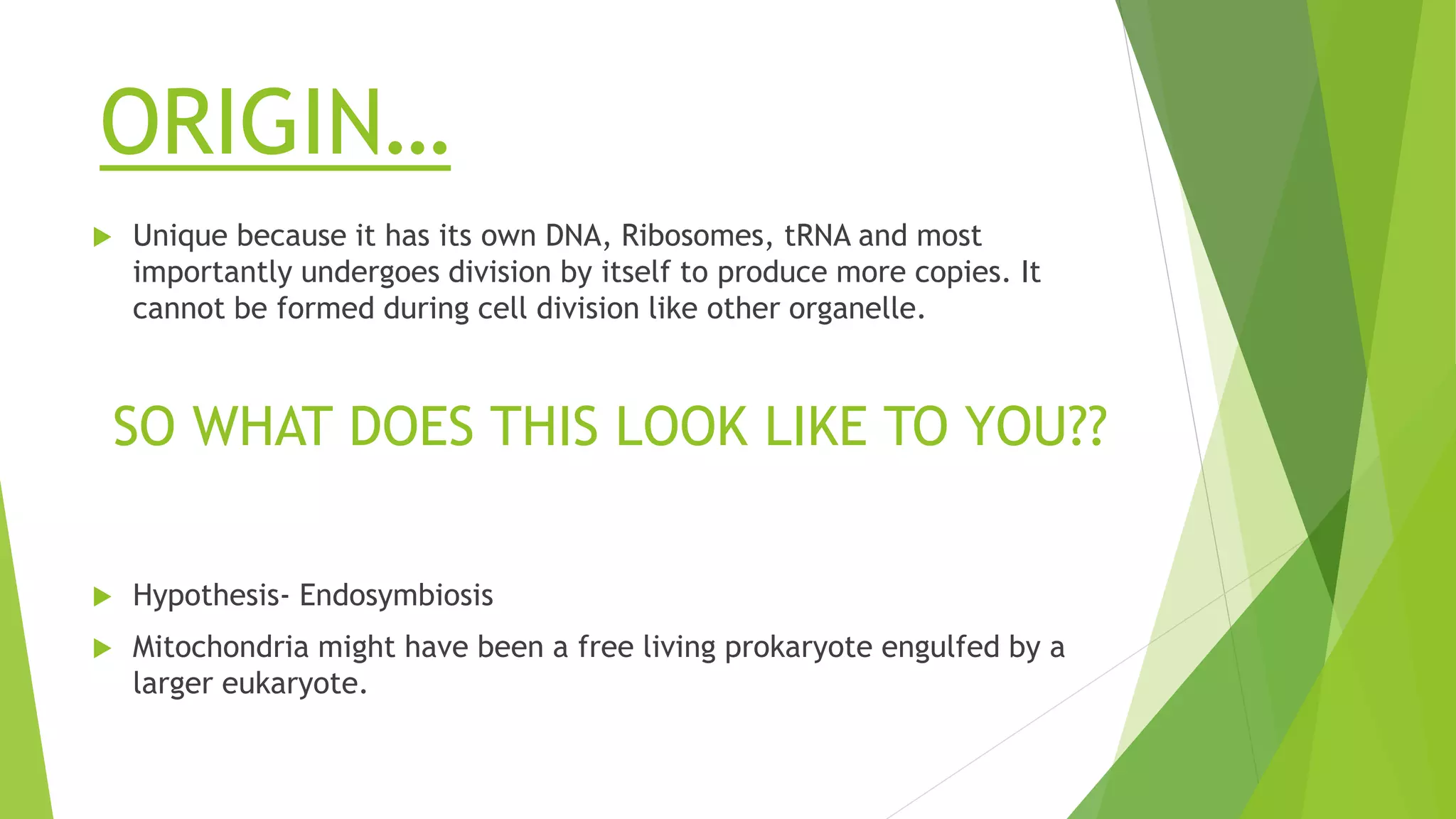 ORIGIN…

Unique because it has its own DNA, Ribosomes, tRNA and most importantly undergoes division by itself to produce more copies. It cannot be formed during cell division like other organelle.

SO WHAT DOES THIS LOOK LIKE TO YOU??

Hypothesis- Endosymbiosis

Mitochondria might have been a free living prokaryote engulfed by a larger eukaryote.